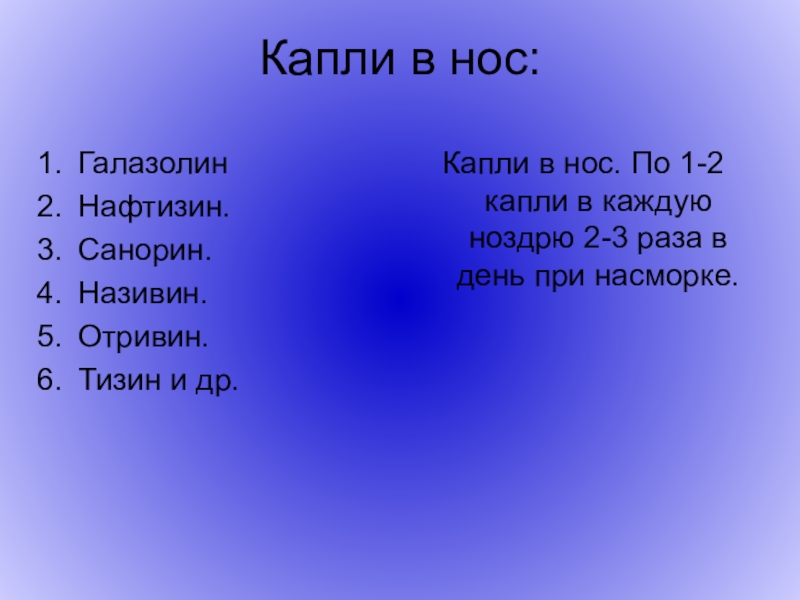 Капли в нос:

1. Галазолин
2. Нафтизин.
3. Санорин.
4. Називин.
5. Отривин.
6. Тизин и др.

Капли в нос. По 1-2 капли в каждую ноздрю 2-3 раза в день при насморке.